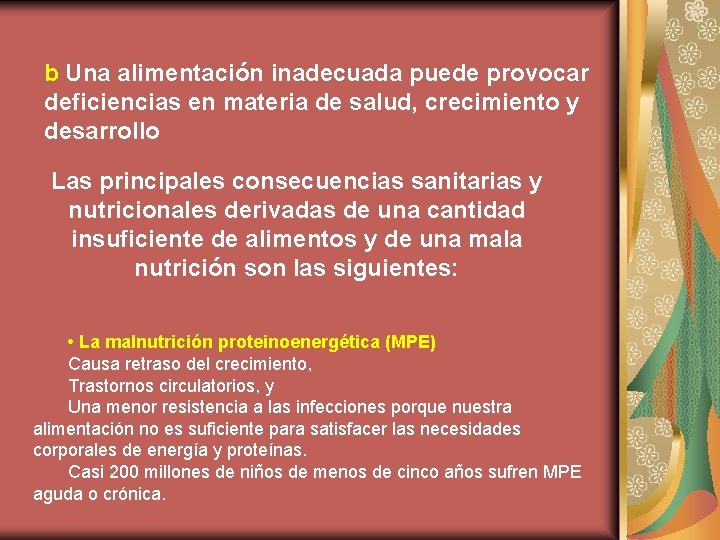 b Una alimentación inadecuada puede provocar deficiencias en materia de salud, crecimiento y desarrollo

Las principales consecuencias sanitarias y nutricionales derivadas de una cantidad insuficiente de alimentos y de una mala nutrición son las siguientes:

• La malnutrición proteinoenergética (MPE)
Causa retraso del crecimiento,
Trastornos circulatorios, y
Una menor resistencia a las infecciones porque nuestra alimentación no es suficiente para satisfacer las necesidades corporales de energía y proteínas.
Casi 200 millones de niños de menos de cinco años sufren MPE aguda o crónica.